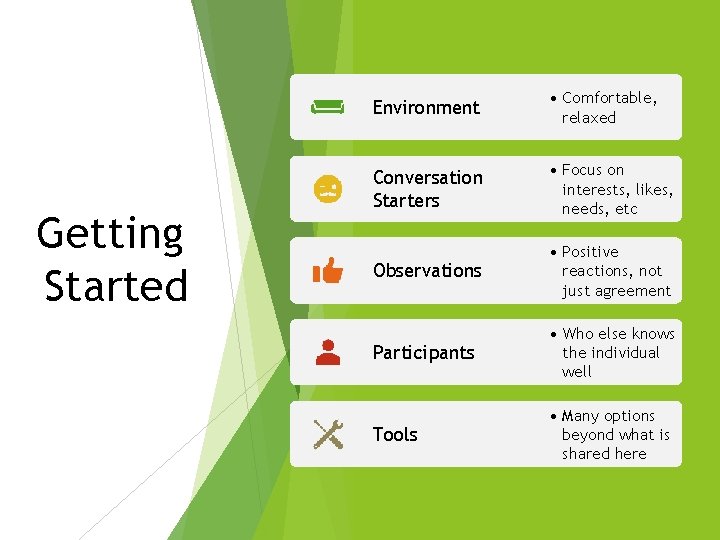 Getting Started

Environment
• Comfortable, relaxed

Conversation Starters
• Focus on interests, likes, needs, etc

Observations
• Positive reactions, not just agreement

Participants
• Who else knows the individual well

Tools
• Many options beyond what is shared here